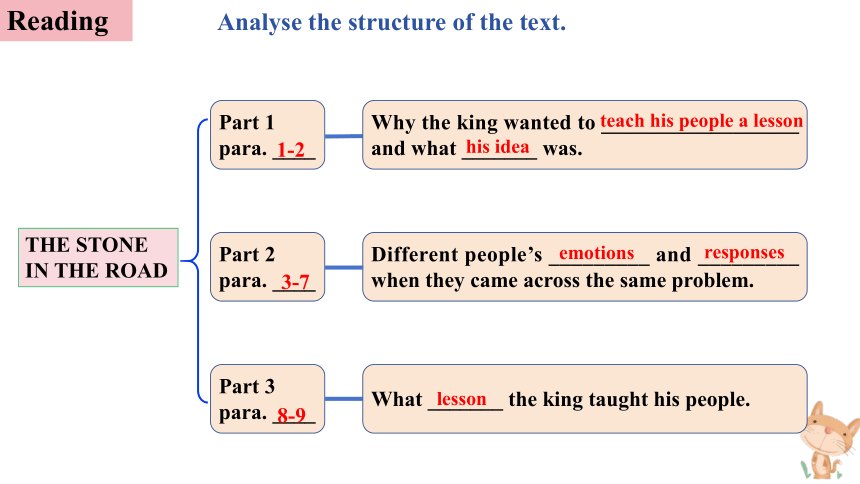 Reading

Analyse the structure of the text.

THE STONE IN THE ROAD

Part 1
para. 1-2

Why the king wanted to teach his people a lesson and what his idea was.

Part 2
para. 3-7

Different people's emotions and responses when they came across the same problem.

Part 3
para. 8-9

What lesson the king taught his people.